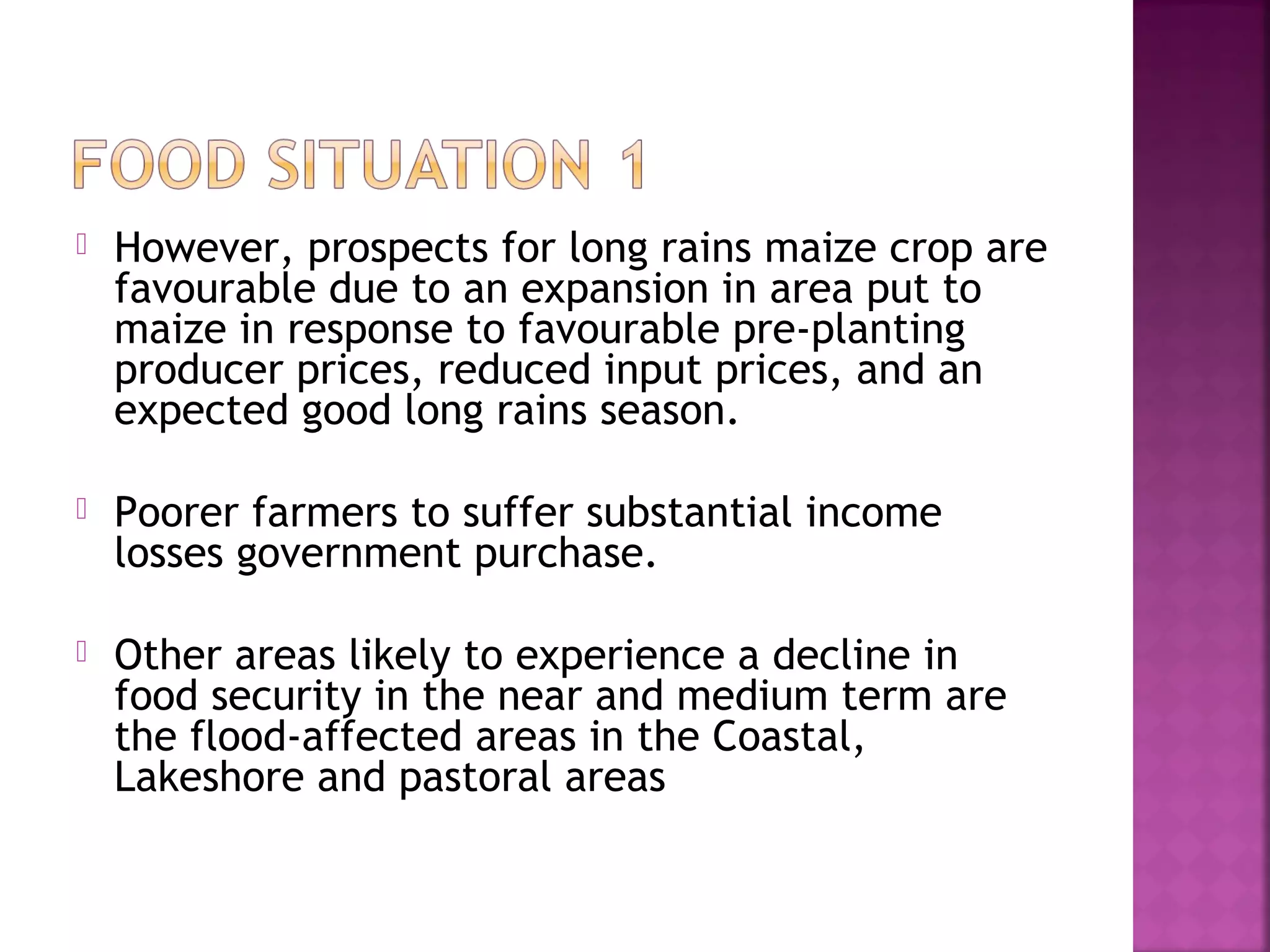 FOOD SITUATION 1

However, prospects for long rains maize crop are favourable due to an expansion in area put to maize in response to favourable pre-planting producer prices, reduced input prices, and an expected good long rains season.

Poorer farmers to suffer substantial income losses government purchase.

Other areas likely to experience a decline in food security in the near and medium term are the flood-affected areas in the Coastal, Lakeshore and pastoral areas